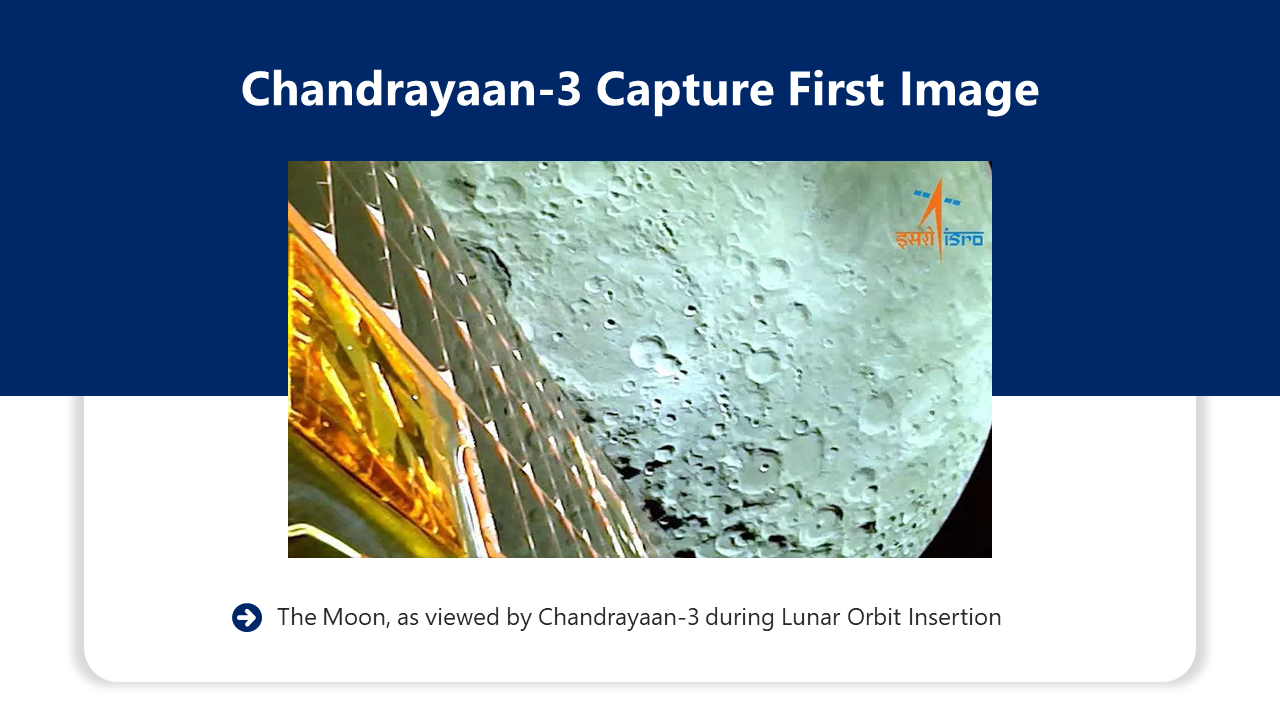 Chandrayaan-3 Capture First Image

इसरो isro

The Moon, as viewed by Chandrayaan-3 during Lunar Orbit Insertion